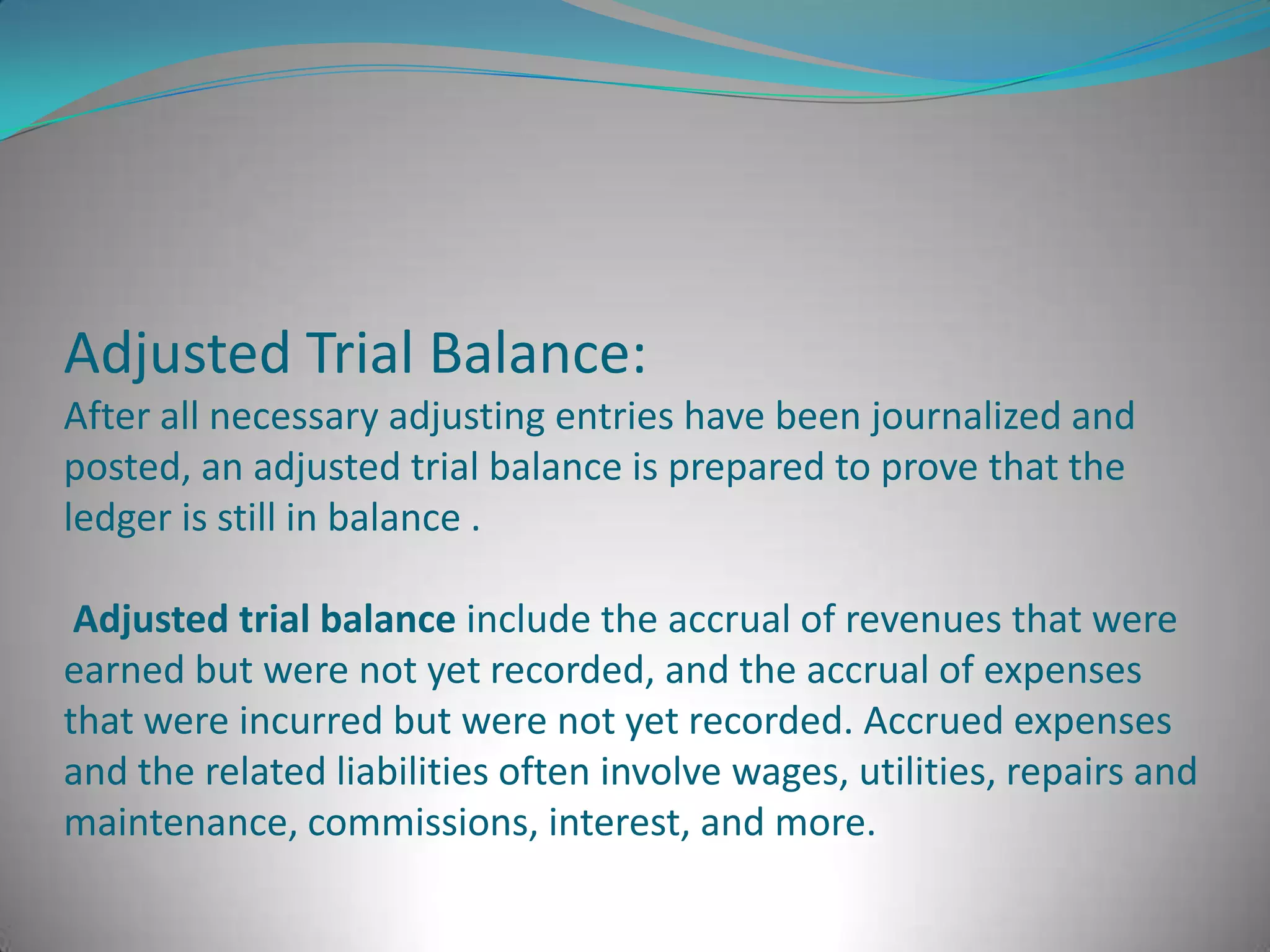 Adjusted Trial Balance:
After all necessary adjusting entries have been journalized and posted, an adjusted trial balance is prepared to prove that the ledger is still in balance .

Adjusted trial balance include the accrual of revenues that were earned but were not yet recorded, and the accrual of expenses that were incurred but were not yet recorded. Accrued expenses and the related liabilities often involve wages, utilities, repairs and maintenance, commissions, interest, and more.